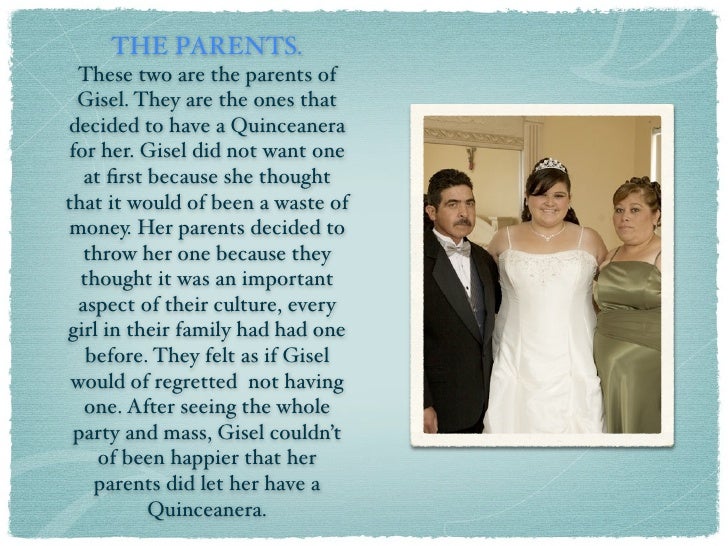 THE PARENTS.

These two are the parents of Gisel. They are the ones that decided to have a Quinceanera for her. Gisel did not want one at first because she thought that it would of been a waste of money. Her parents decided to throw her one because they thought it was an important aspect of their culture, every girl in their family had had one before. They felt as if Gisel would of regretted not having one. After seeing the whole party and mass, Gisel couldn't of been happier that her parents did let her have a Quinceanera.